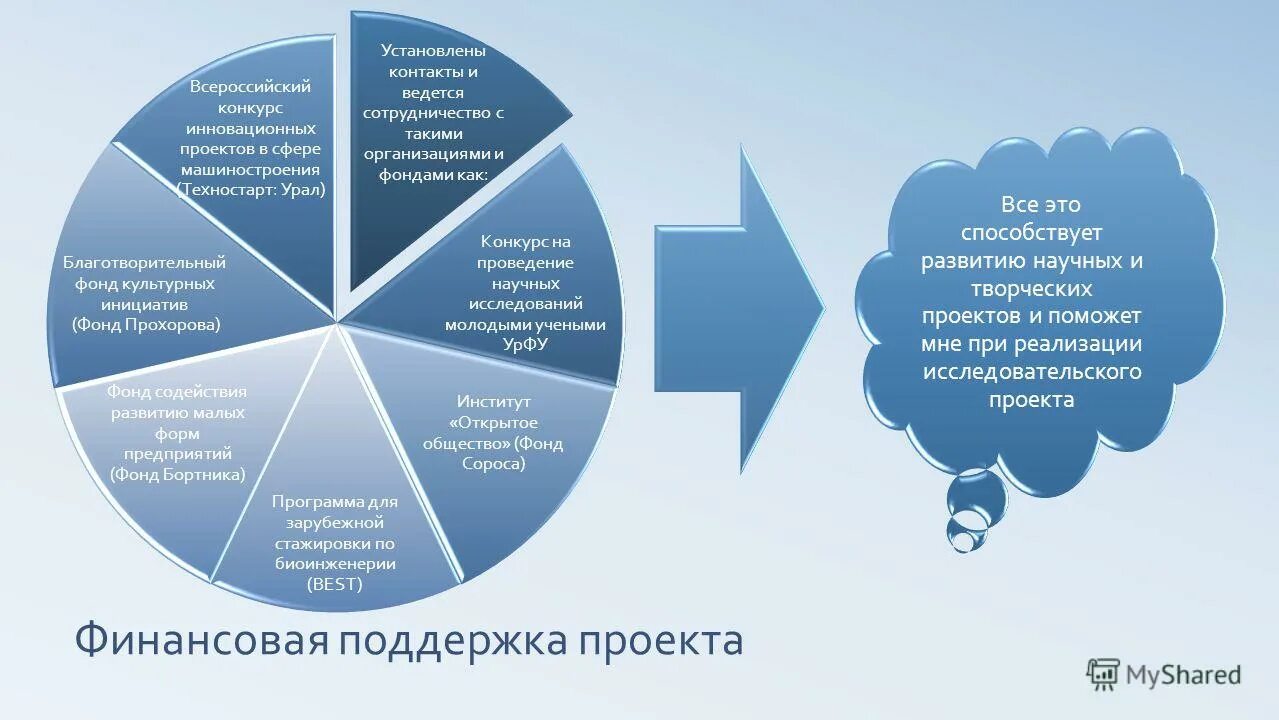 Установлены контакты и ведется сотрудничество с такими организациями и фондами как:

Конкурс на проведение научных исследований молодыми учеными УрФУ

Институт «Открытое общество» (Фонд Сороса)

Программа для зарубежной стажировки по биоинженерии (BEST)

Фонд содействия развитию малых форм предприятий (Фонд Бортника)

Благотворительный фонд культурных инициатив (Фонд Прохорова)

Всероссийский конкурс инновационных проектов в сфере машиностроения (Техностарт: Урал)

Все это способствует развитию научных и творческих проектов и поможет мне при реализации исследовательского проекта

Финансовая поддержка проекта

MyShared